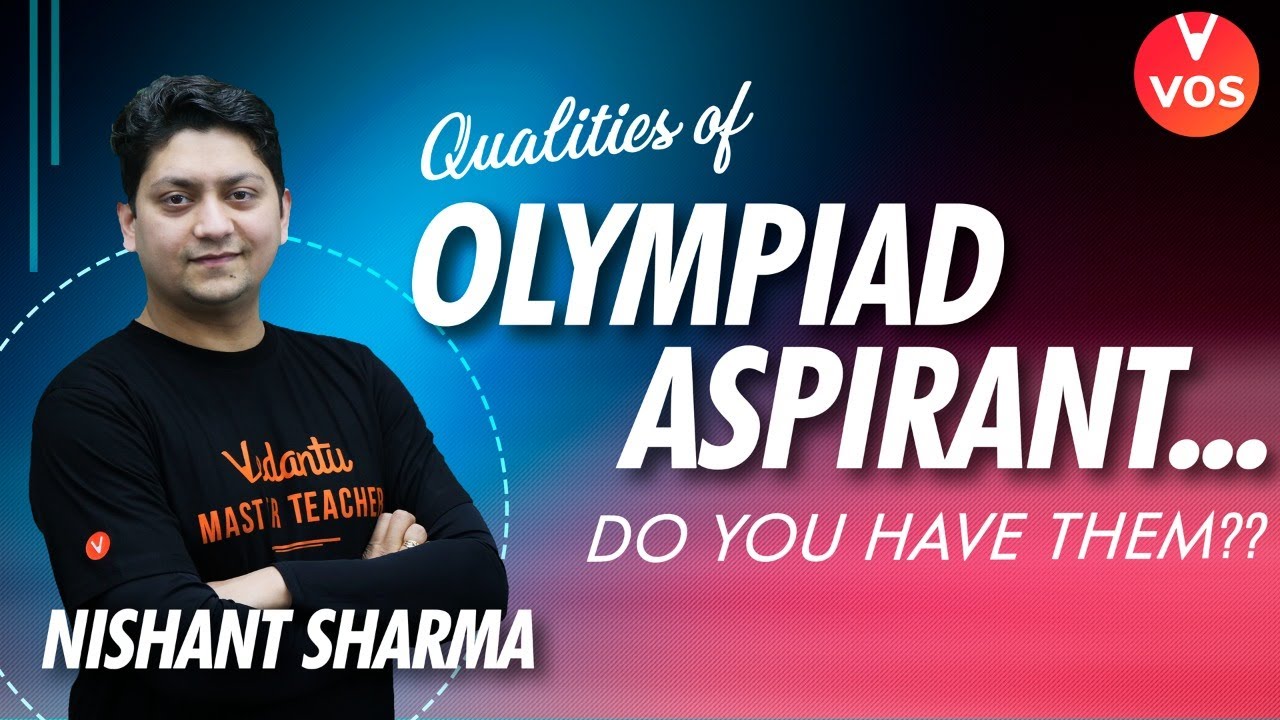 VOS

Qualities of
OLYMPIAD
ASPIRANT...
DO YOU HAVE THEM??

Vedantu
MASTER TEACHER

NISHANT SHARMA